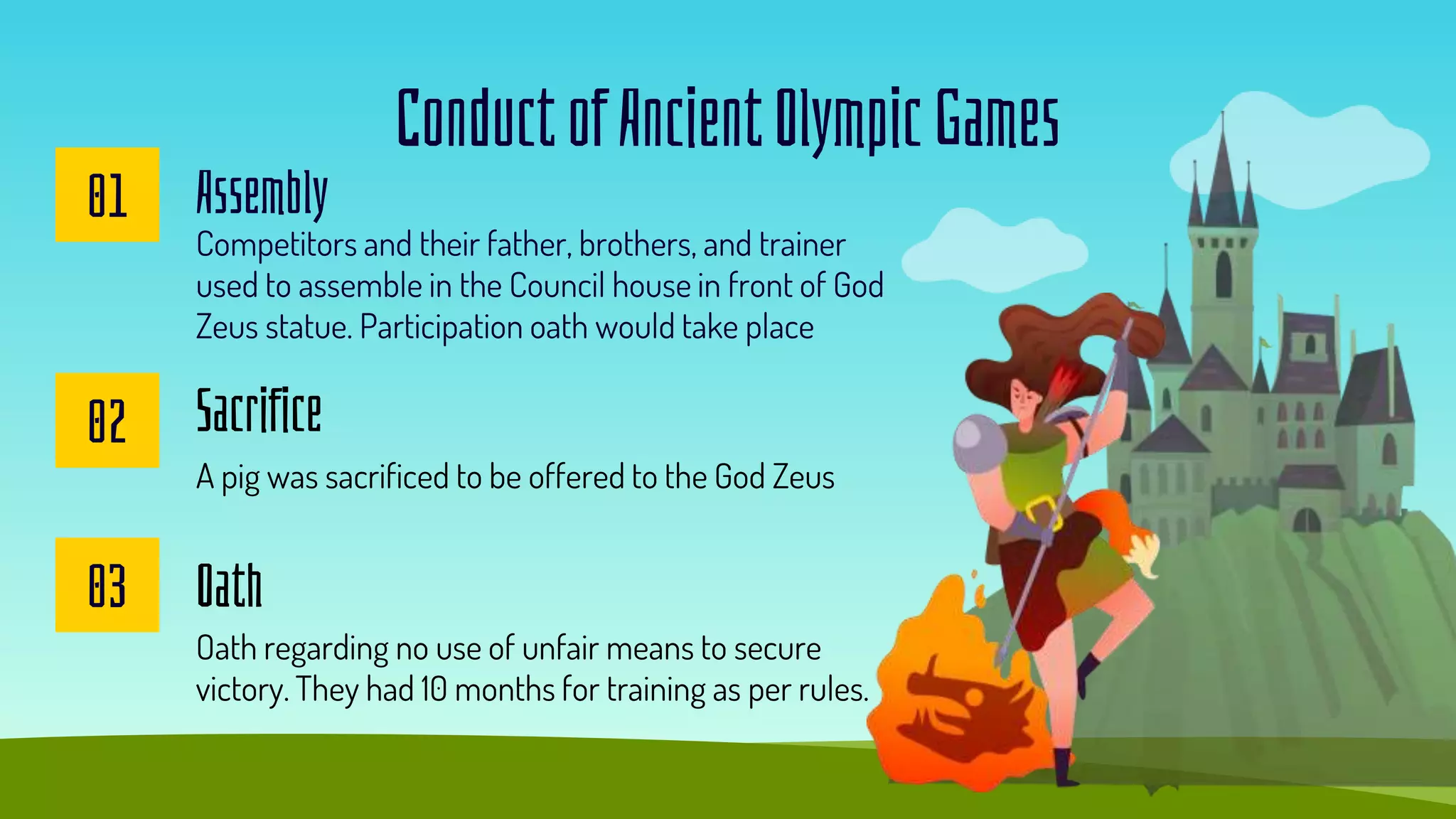 Conduct of Ancient Olympic Games

01

Assembly

Competitors and their father, brothers, and trainer used to assemble in the Council house in front of God Zeus statue. Participation oath would take place

02

Sacrifice

A pig was sacrificed to be offered to the God Zeus

03

Oath

Oath regarding no use of unfair means to secure victory. They had 10 months for training as per rules.